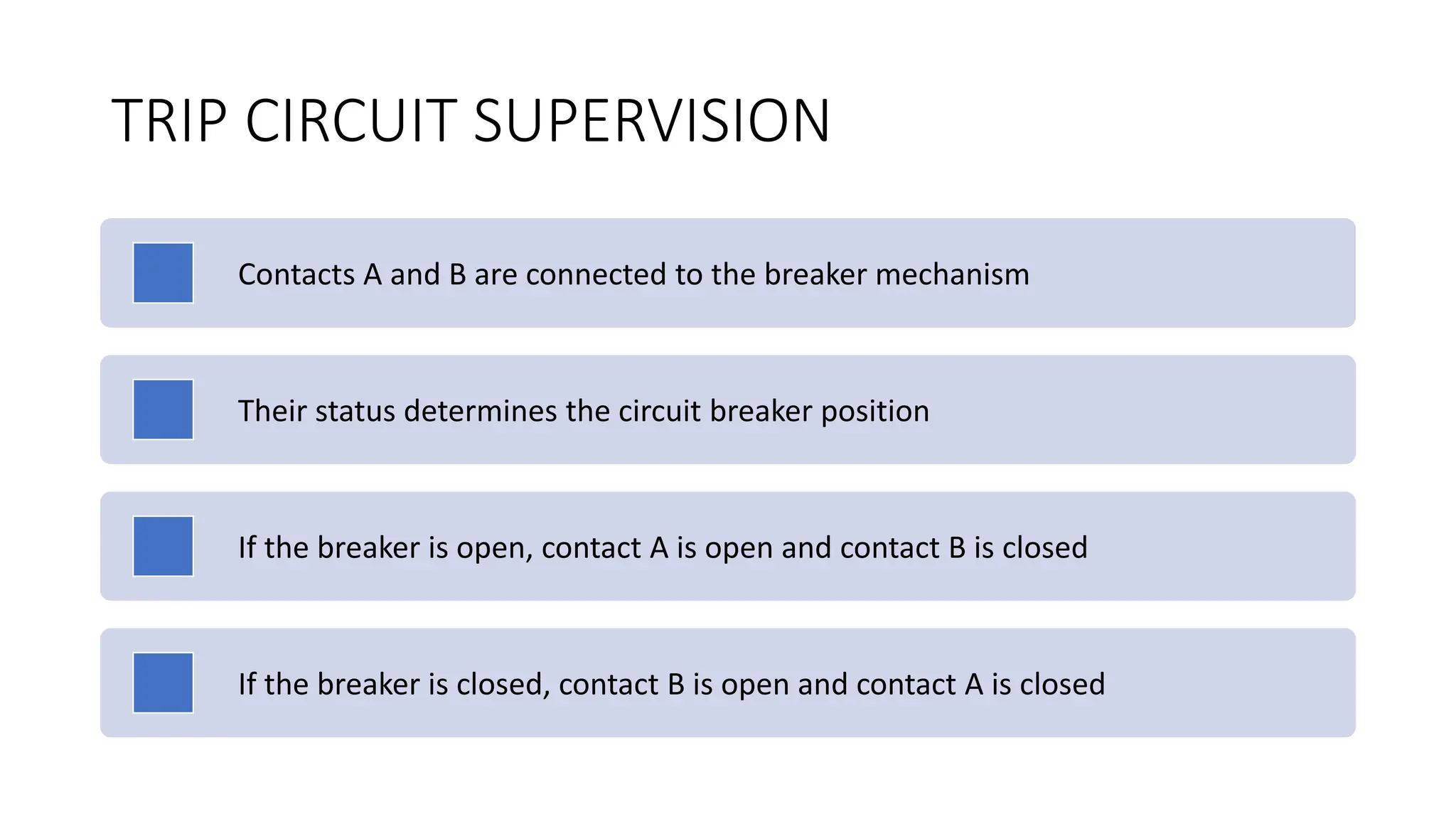 TRIP CIRCUIT SUPERVISION

Contacts A and B are connected to the breaker mechanism

Their status determines the circuit breaker position

If the breaker is open, contact A is open and contact B is closed

If the breaker is closed, contact B is open and contact A is closed